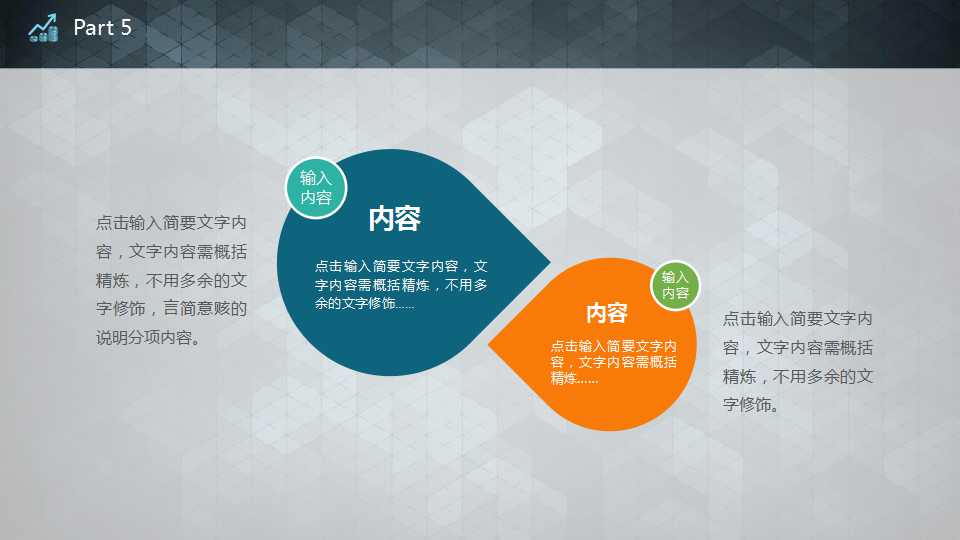 Part 5

点击输入简要文字内容，文字内容需概括精炼，不用多余的文字修饰，言简意赅的说明分项内容。

输入内容

内容

点击输入简要文字内容，文字内容需概括精炼，不用多余的文字修饰……

输入内容

内容

点击输入简要文字内容，文字内容需概括精炼……

点击输入简要文字内容，文字内容需概括精炼，不用多余的文字修饰。